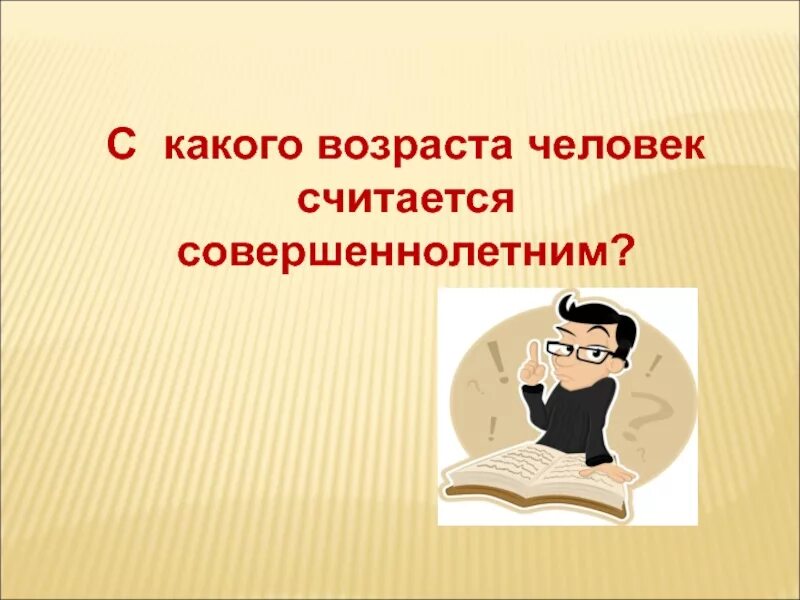 С какого возраста человек считается совершеннолетним?